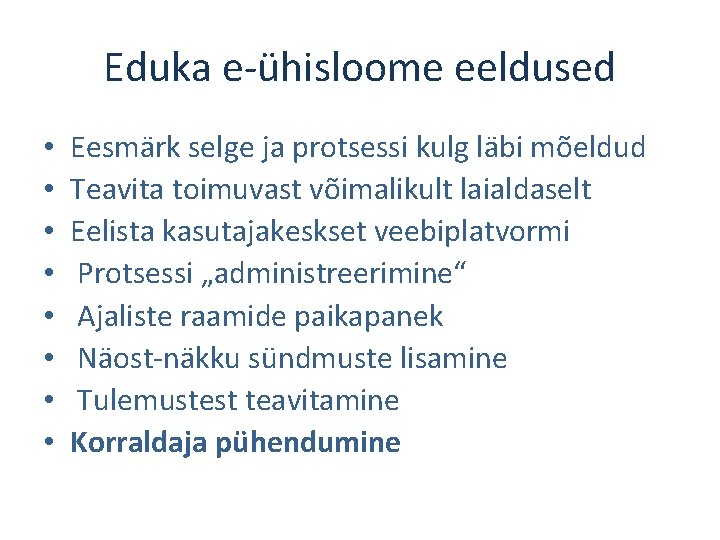 Eduka e-ühisloome eeldused

• Eesmärk selge ja protsessi kulg läbi mõeldud
• Teavita toimuvast võimalikult laialdaselt
• Eelista kasutajakeskset veebiplatvormi
• Protsessi „administreerimine“
• Ajaliste raamide paikapanek
• Näost-näkku sündmuste lisamine
• Tulemustest teavitamine
• Korraldaja pühendumine